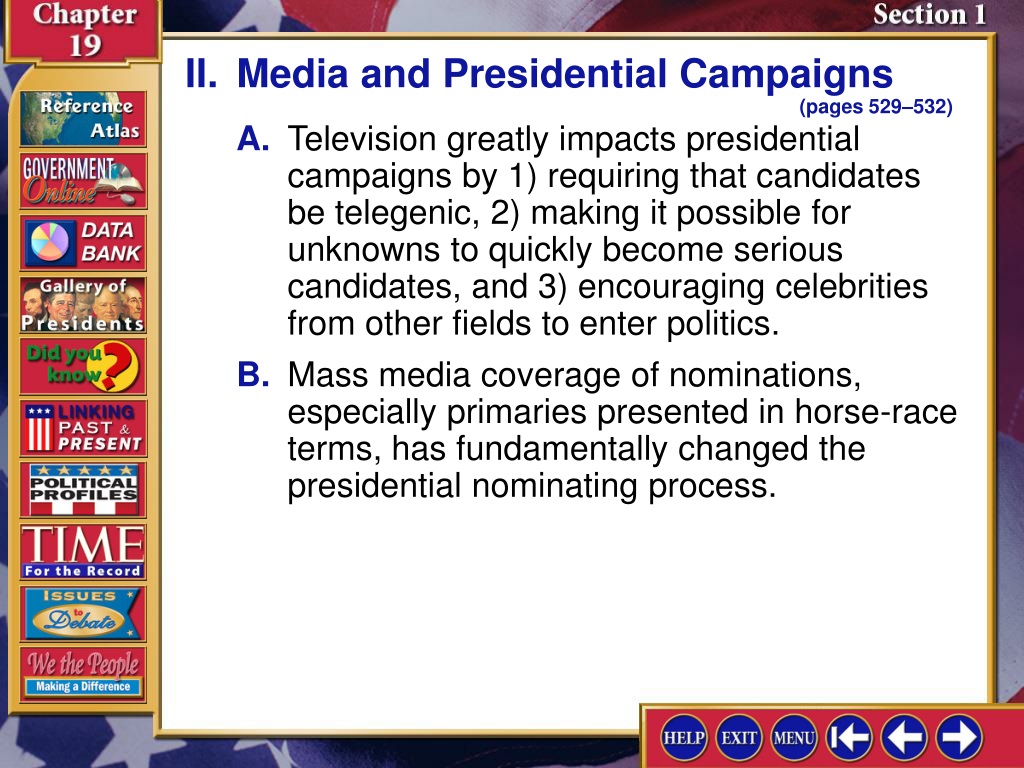 Chapter 19

Section 1

Reference Atlas

GOVERNMENT Online

DATA BANK

Gallery of Presidents

Did you know?

LINKING PAST & PRESENT

POLITICAL PROFILES

TIME For the Record

ISSUES to Debate

We the People Making a Difference

II. Media and Presidential Campaigns

(pages 529–532)

A. Television greatly impacts presidential campaigns by 1) requiring that candidates be telegenic, 2) making it possible for unknowns to quickly become serious candidates, and 3) encouraging celebrities from other fields to enter politics.

B. Mass media coverage of nominations, especially primaries presented in horse-race terms, has fundamentally changed the presidential nominating process.

HELP EXIT MENU